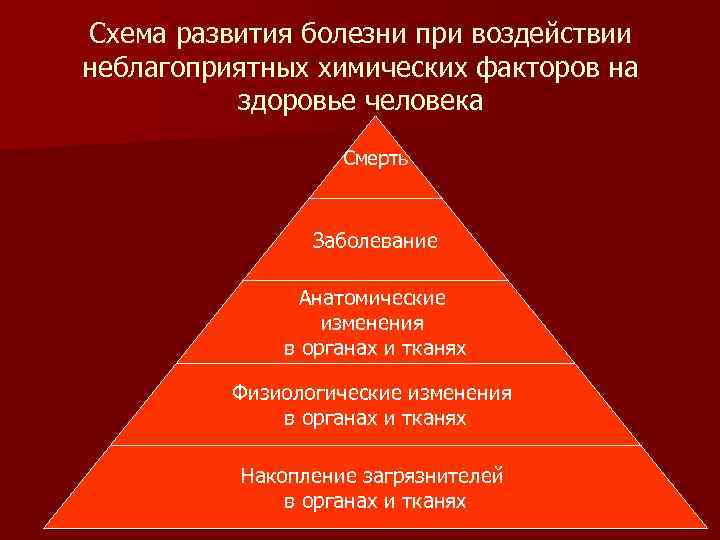 Схема развития болезни при воздействии неблагоприятных химических факторов на здоровье человека

Смерть

Заболевание

Анатомические изменения в органах и тканях

Физиологические изменения в органах и тканях

Накопление загрязнителей в органах и тканях